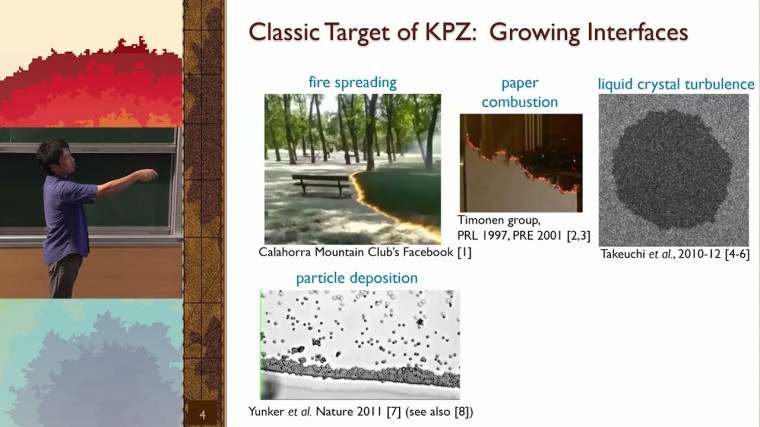 Classic Target of KPZ: Growing Interfaces

fire spreading

Calahorra Mountain Club's Facebook [1]

paper combustion

Timonen group, PRL 1997, PRE 2001 [2,3]

liquid crystal turbulence

Takeuchi et al., 2010-12 [4-6]

particle deposition

Yunker et al. Nature 2011 [7] (see also [8])

4